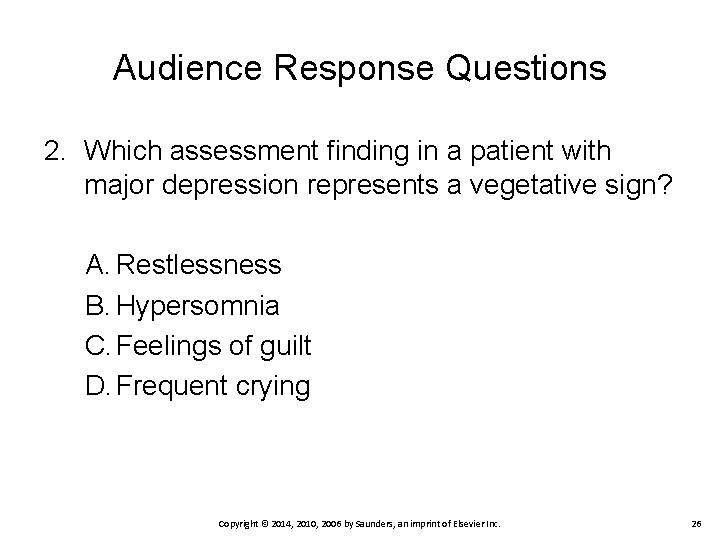 Audience Response Questions

2. Which assessment finding in a patient with major depression represents a vegetative sign?

A. Restlessness

B. Hypersomnia

C. Feelings of guilt

D. Frequent crying

Copyright © 2014, 2010, 2006 by Saunders, an imprint of Elsevier Inc.

26